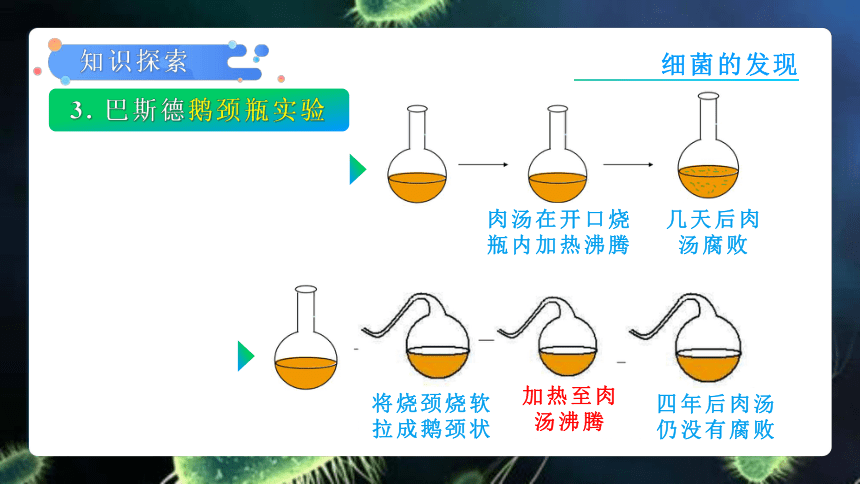 知识探索

细菌的发现

3. 巴斯德鹅颈瓶实验

肉汤在开口烧瓶内加热沸腾

几天后肉汤腐败

将烧颈烧软拉成鹅颈状

加热至肉汤沸腾

四年后肉汤仍没有腐败